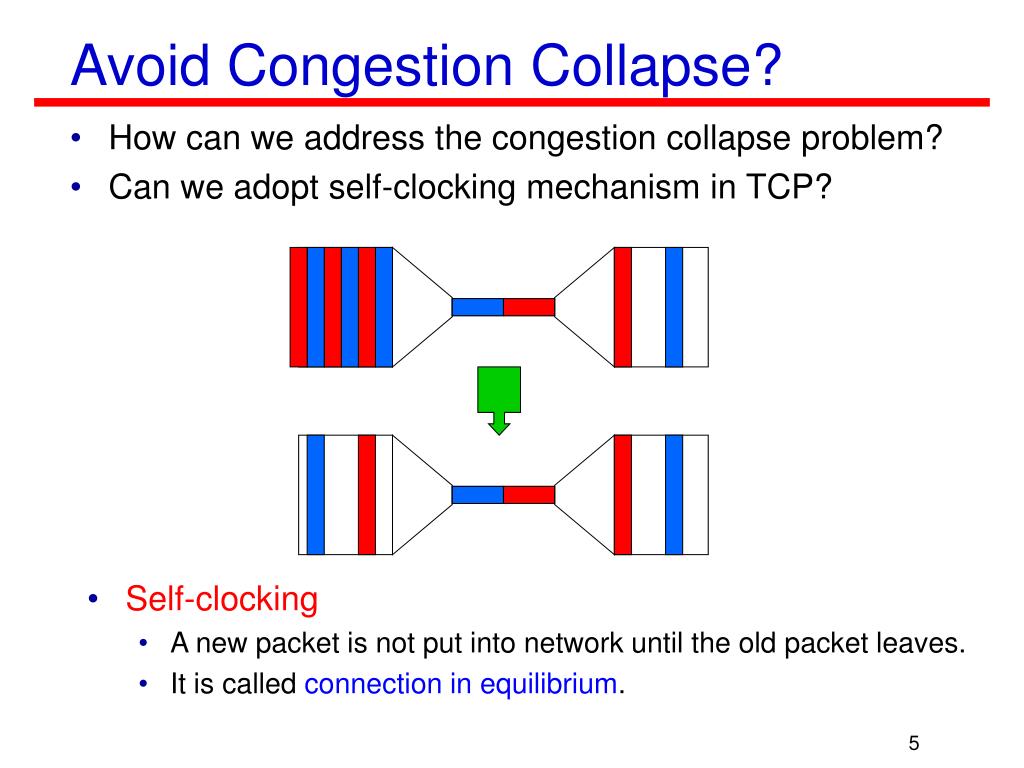 Avoid Congestion Collapse?

• How can we address the congestion collapse problem?
• Can we adopt self-clocking mechanism in TCP?

• Self-clocking
  • A new packet is not put into network until the old packet leaves.
  • It is called connection in equilibrium.

5